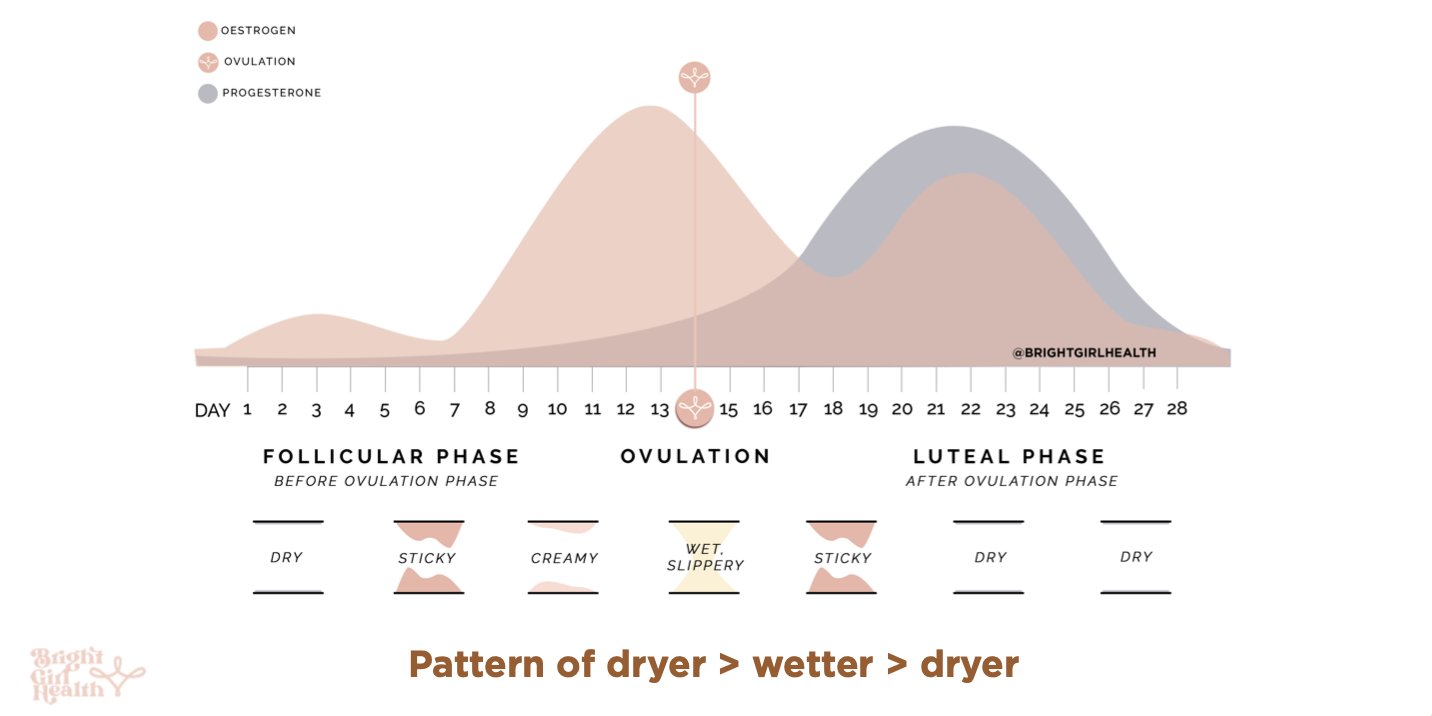 OESTROGEN
OVULATION
PROGESTERONE

@BRIGHTGIRLHEALTH

DAY 1 2 3 4 5 6 7 8 9 10 11 12 13 15 16 17 18 19 20 21 22 23 24 25 26 27 28

FOLLICULAR PHASE
BEFORE OVULATION PHASE

OVULATION

LUTEAL PHASE
AFTER OVULATION PHASE

DRY
STICKY
CREAMY
WET, SLIPPERY
STICKY
DRY
DRY

Bright Girl Health

Pattern of dryer > wetter > dryer